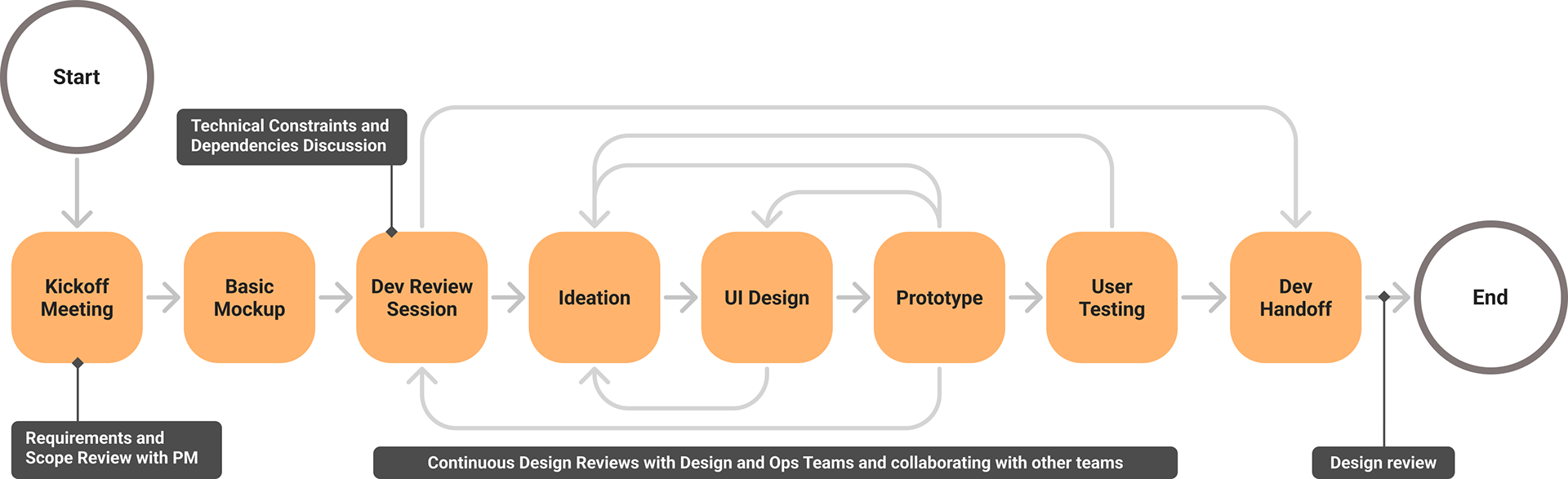 Start

Technical Constraints and Dependencies Discussion

Kickoff Meeting

Basic Mockup

Dev Review Session

Ideation

UI Design

Prototype

User Testing

Dev Handoff

End

Requirements and Scope Review with PM

Continuous Design Reviews with Design and Ops Teams and collaborating with other teams

Design review